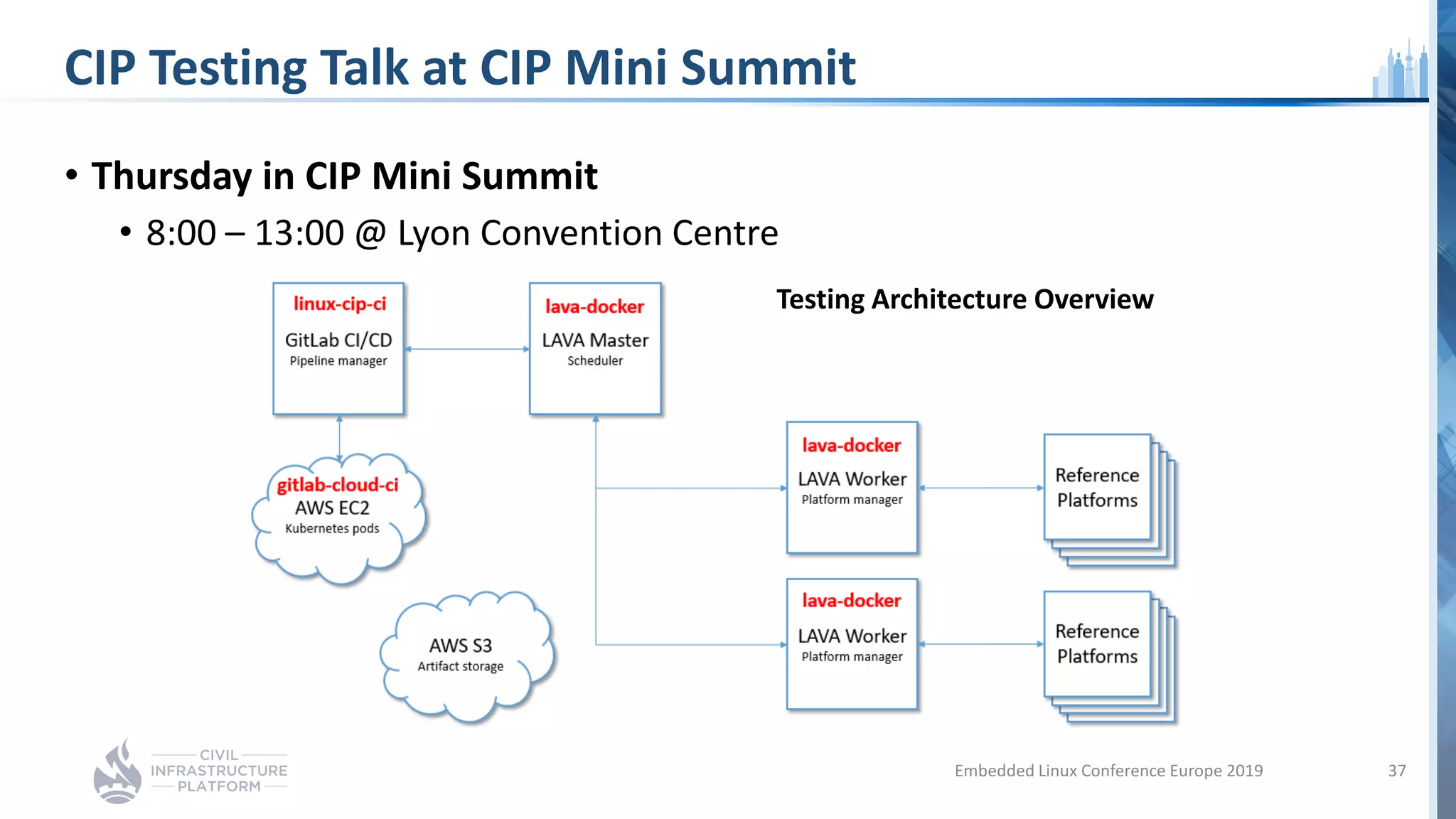 CIP Testing Talk at CIP Mini Summit

• Thursday in CIP Mini Summit
• 8:00 – 13:00 @ Lyon Convention Centre

Testing Architecture Overview

linux-cip-ci
GitLab CI/CD
Pipeline manager

lava-docker
LAVA Master
Scheduler

gitlab-cloud-ci
AWS EC2
Kubernetes pods

AWS S3
Artifact storage

lava-docker
LAVA Worker
Platform manager

Reference Platforms

lava-docker
LAVA Worker
Platform manager

Reference Platforms

CIVIL
INFRASTRUCTURE
PLATFORM

Embedded Linux Conference Europe 2019

37